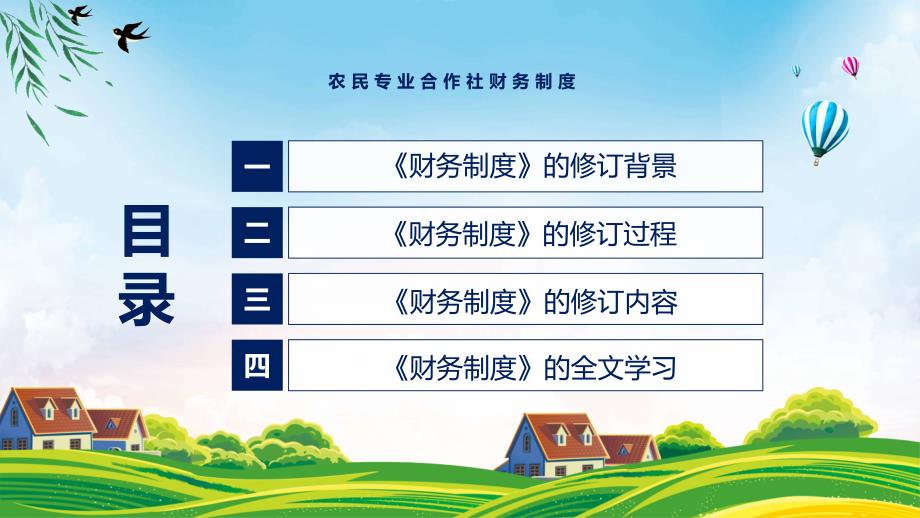 农民专业合作社财务制度

目录

一 《财务制度》的修订背景

二 《财务制度》的修订过程

三 《财务制度》的修订内容

四 《财务制度》的全文学习